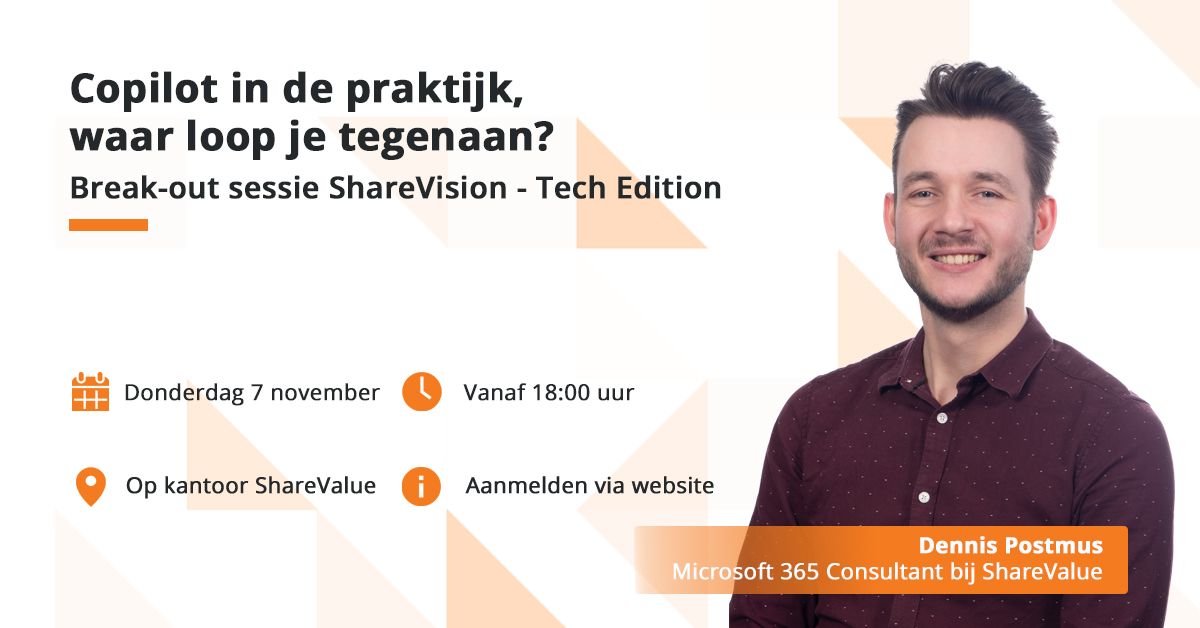 Copilot in de praktijk, waar loop je tegenaan?

Break-out sessie ShareVision - Tech Edition

Donderdag 7 november

Vanaf 18:00 uur

Op kantoor ShareValue

Aanmelden via website

Dennis Postmus
Microsoft 365 Consultant bij ShareValue